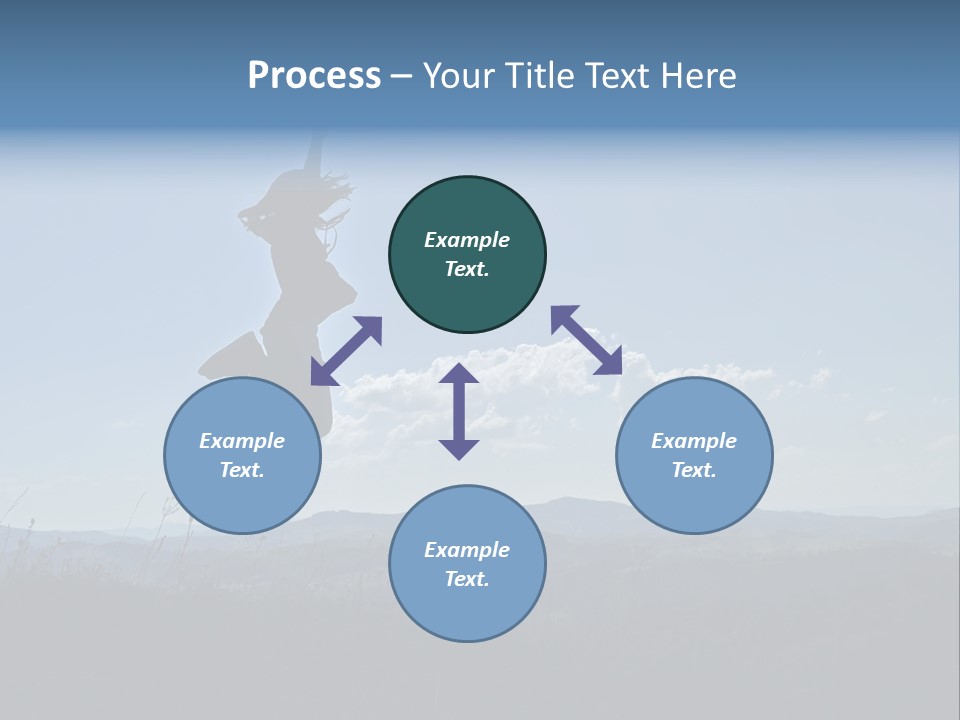 Process – Your Title Text Here

Example Text.

Example Text.

Example Text.

Example Text.